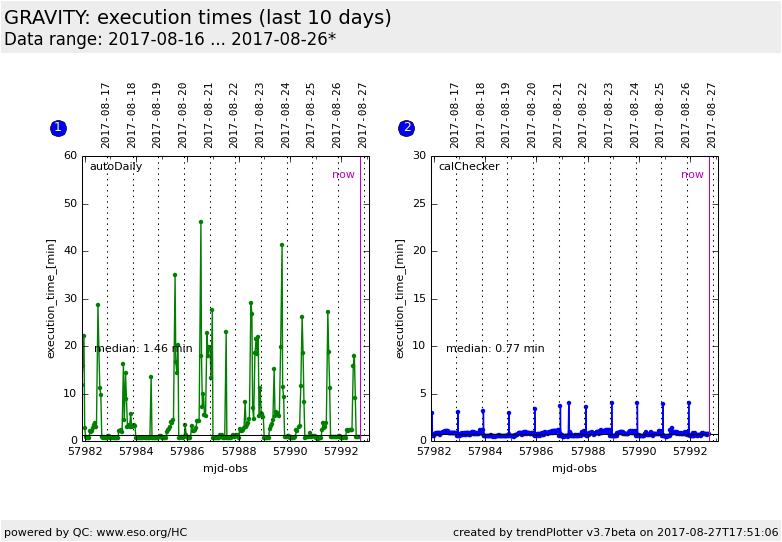 GRAVITY: execution times (last 10 days)
Data range: 2017-08-16 ... 2017-08-26*

1

2017-08-17 2017-08-18 2017-08-19 2017-08-20 2017-08-21 2017-08-22 2017-08-23 2017-08-24 2017-08-25 2017-08-26 2017-08-27

autoDaily

now

median: 1.46 min

execution_time_[min]

60 50 40 30 20 10 0

57982 57984 57986 57988 57990 57992

mjd-obs

2

2017-08-17 2017-08-18 2017-08-19 2017-08-20 2017-08-21 2017-08-22 2017-08-23 2017-08-24 2017-08-25 2017-08-26 2017-08-27

calChecker

now

median: 0.77 min

execution_time_[min]

30 25 20 15 10 5 0

57982 57984 57986 57988 57990 57992

mjd-obs

powered by QC: www.eso.org/HC

created by trendPlotter v3.7beta on 2017-08-27T17:51:06